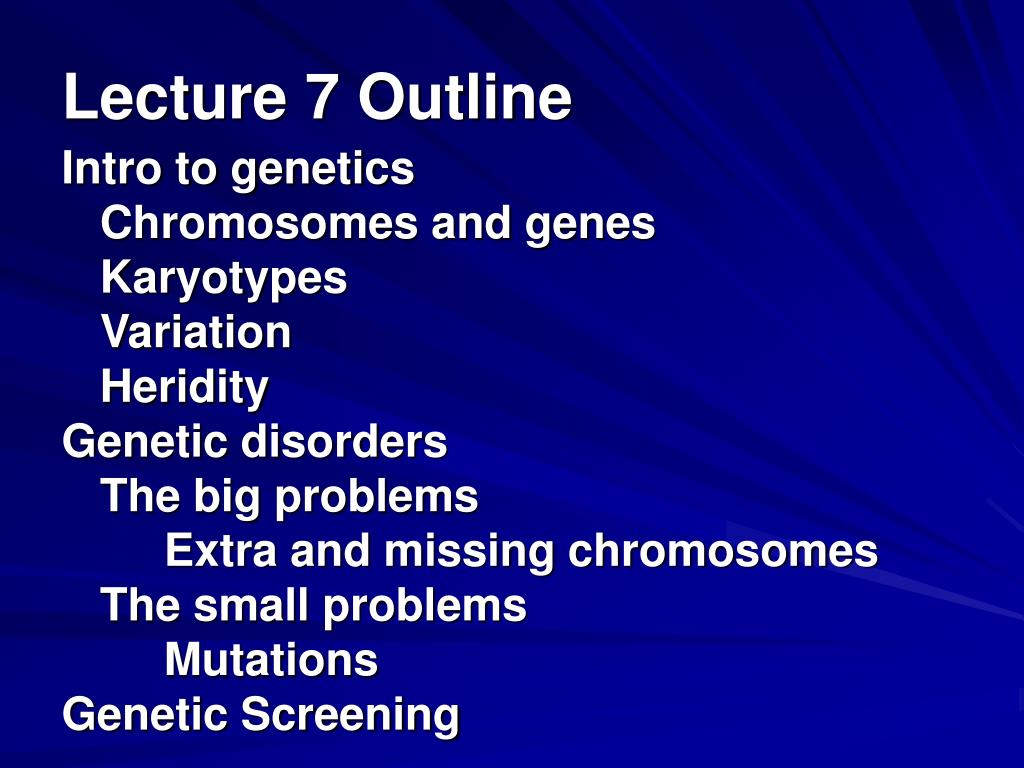 Lecture 7 Outline

Intro to genetics
Chromosomes and genes
Karyotypes
Variation
Heridity
Genetic disorders
The big problems
Extra and missing chromosomes
The small problems
Mutations
Genetic Screening